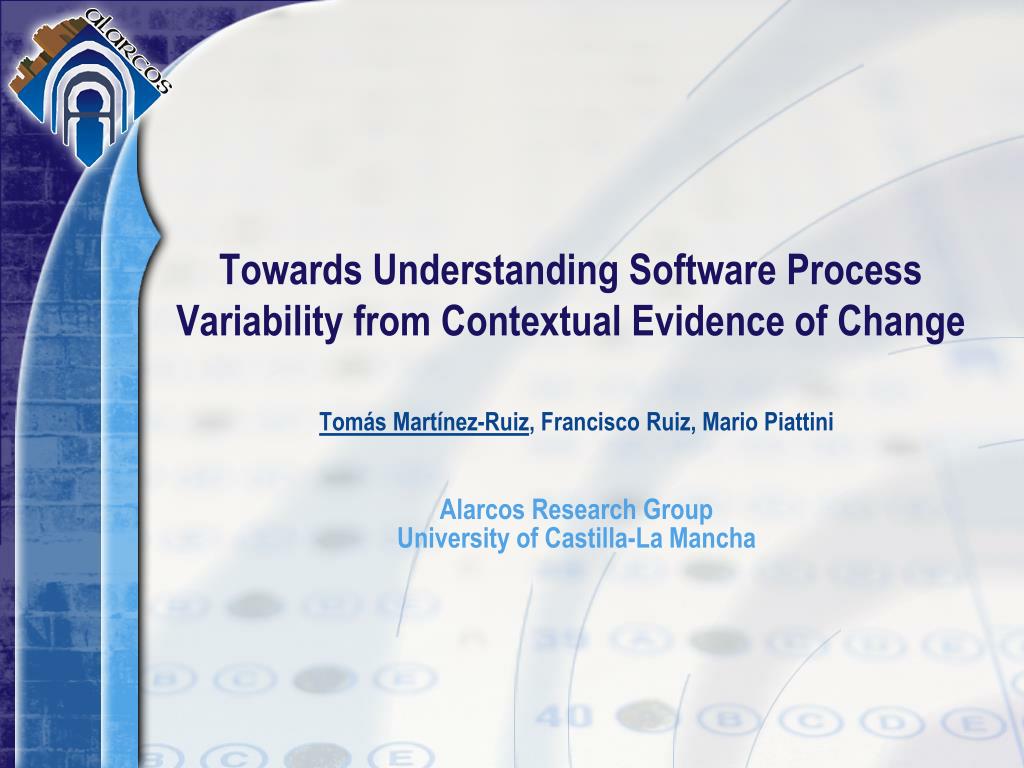 alarcos

Towards Understanding Software Process Variability from Contextual Evidence of Change

Tomás Martínez-Ruiz, Francisco Ruiz, Mario Piattini

Alarcos Research Group
University of Castilla-La Mancha